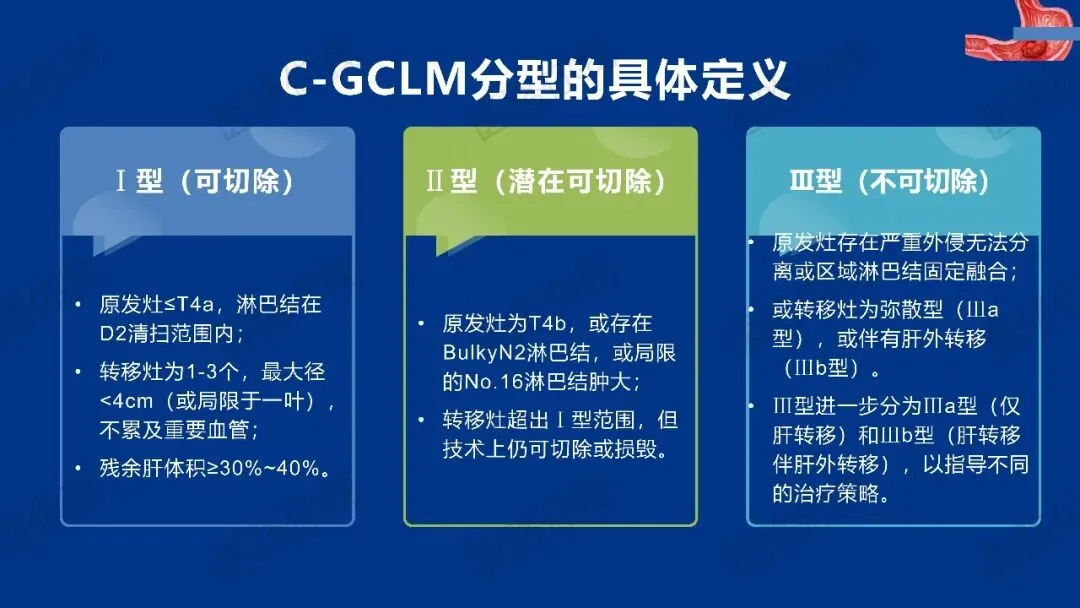 C-GCLM分型的具体定义

Ⅰ型（可切除）

• 原发灶≤T4a，淋巴结在D2清扫范围内；
• 转移灶为1-3个，最大径<4cm（或局限于一叶），不累及重要血管；
• 残余肝体积≥30%~40%。

Ⅱ型（潜在可切除）

• 原发灶为T4b，或存在BulkyN2淋巴结，或局限的No.16淋巴结肿大；
• 转移灶超出Ⅰ型范围，但技术上仍可切除或损毁。

Ⅲ型（不可切除）

• 原发灶存在严重外侵无法分离或区域淋巴结固定融合；
• 或转移灶为弥散型（Ⅲa型），或伴有肝外转移（Ⅲb型）。
• Ⅲ型进一步分为Ⅲa型（仅肝转移）和Ⅲb型（肝转移伴肝外转移），以指导不同的治疗策略。